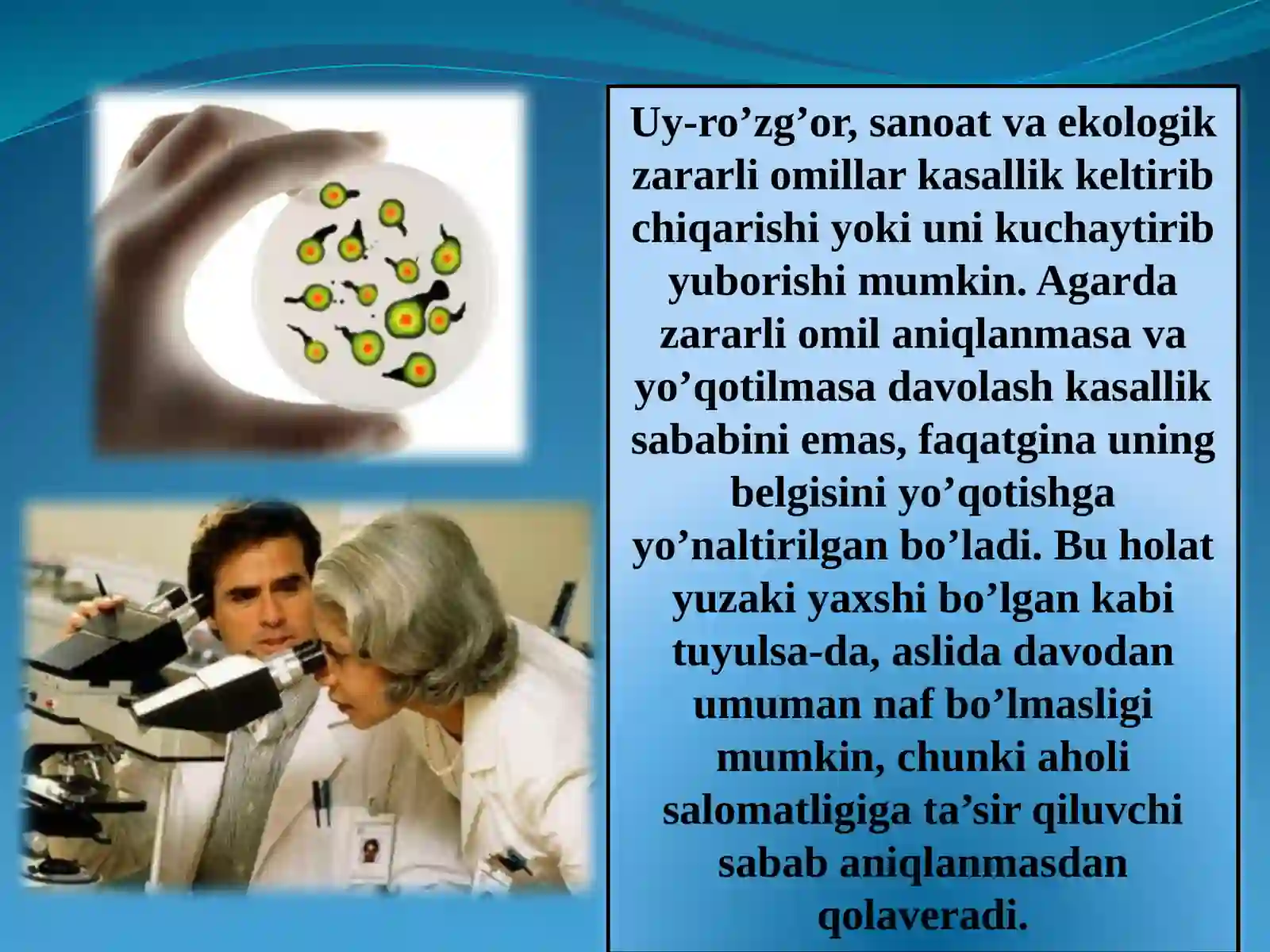 Uy-ro’zg’or, sanoat va ekologik zararli omillar kasallik keltirib chiqarishi yoki uni kuchaytirib yuborishi mumkin. Agarda zararli omil aniqlanmasa va yo’qotilmasa davolash kasallik sababini emas, faqatgina uning belgisini yo’qotishga yo’naltirilgan bo’ladi. Bu holat yuzaki yaxshi bo’lgan kabi tuyulsa-da, aslida davodan umuman naf bo’lmasligi mumkin, chunki aholi salomatligiga ta’sir qiluvchi sabab aniqlanmasdan qolaveradi.